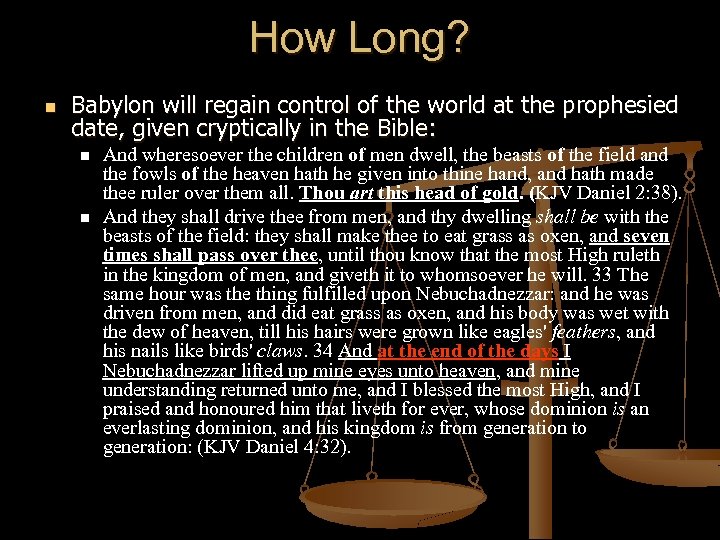 How Long?

Babylon will regain control of the world at the prophesied date, given cryptically in the Bible:

And wheresoever the children of men dwell, the beasts of the field and the fowls of the heaven hath he given into thine hand, and hath made thee ruler over them all. Thou art this head of gold. (KJV Daniel 2:38).

And they shall drive thee from men, and thy dwelling shall be with the beasts of the field: they shall make thee to eat grass as oxen, and seven times shall pass over thee, until thou know that the most High ruleth in the kingdom of men, and giveth it to whomsoever he will. 33 The same hour was the thing fulfilled upon Nebuchadnezzar: and he was driven from men, and did eat grass as oxen, and his body was wet with the dew of heaven, till his hairs were grown like eagles' feathers, and his nails like birds' claws. 34 And at the end of the days I Nebuchadnezzar lifted up mine eyes unto heaven, and mine understanding returned unto me, and I blessed the most High, and I praised and honoured him that liveth for ever, whose dominion is an everlasting dominion, and his kingdom is from generation to generation: (KJV Daniel 4:32).